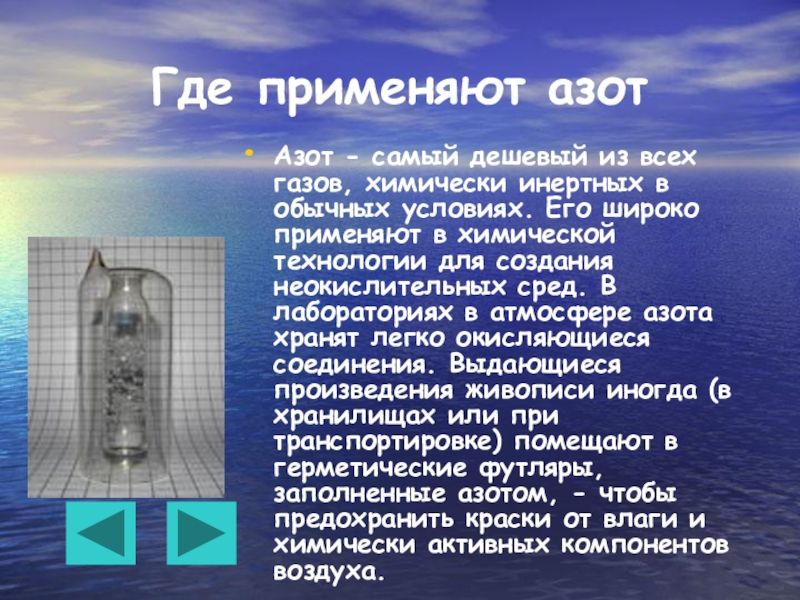 Где применяют азот

• Азот - самый дешевый из всех газов, химически инертных в обычных условиях. Его широко применяют в химической технологии для создания неокислительных сред. В лабораториях в атмосфере азота хранят легко окисляющиеся соединения. Выдающиеся произведения живописи иногда (в хранилищах или при транспортировке) помещают в герметические футляры, заполненные азотом, - чтобы предохранить краски от влаги и химически активных компонентов воздуха.